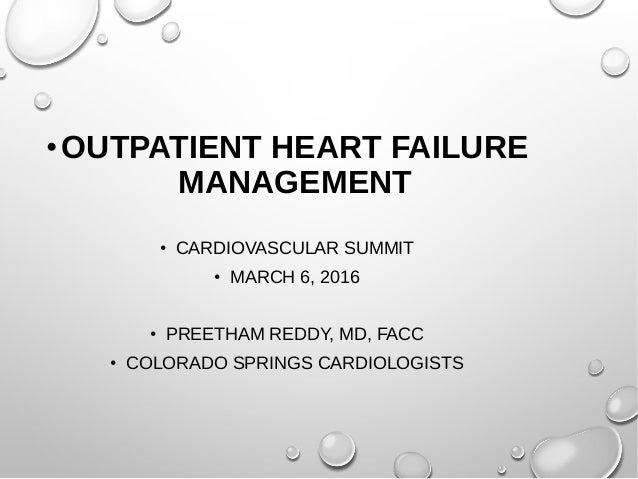 • OUTPATIENT HEART FAILURE MANAGEMENT

• CARDIOVASCULAR SUMMIT
• MARCH 6, 2016

• PREETHAM REDDY, MD, FACC
• COLORADO SPRINGS CARDIOLOGISTS